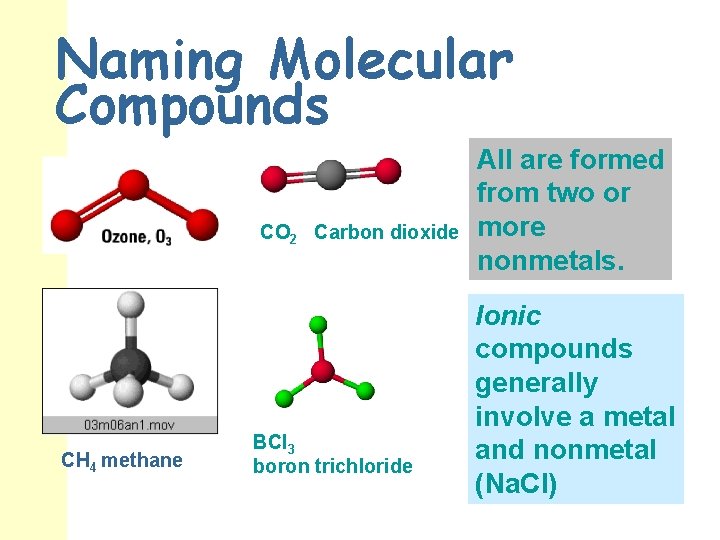 Naming Molecular Compounds

Ozone, $O_3$

$CO_2$ Carbon dioxide

All are formed from two or more nonmetals.

03m06an1.mov

$CH_4$ methane

$BCl_3$
boron trichloride

Ionic compounds generally involve a metal and nonmetal (NaCl)